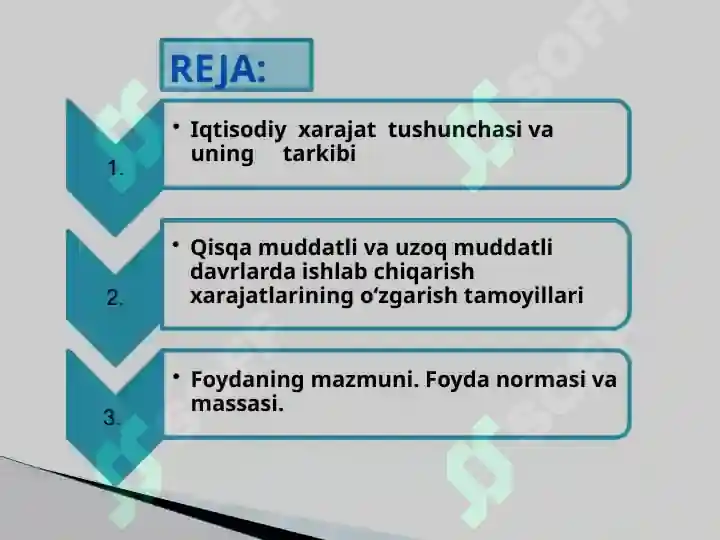 REJA:

1.

• Iqtisodiy xarajat tushunchasi va uning tarkibi

2.

• Qisqa muddatli va uzoq muddatli davrlarda ishlab chiqarish xarajatlarining o‘zgarish tamoyillari

3.

• Foydaning mazmuni. Foyda normasi va massasi.